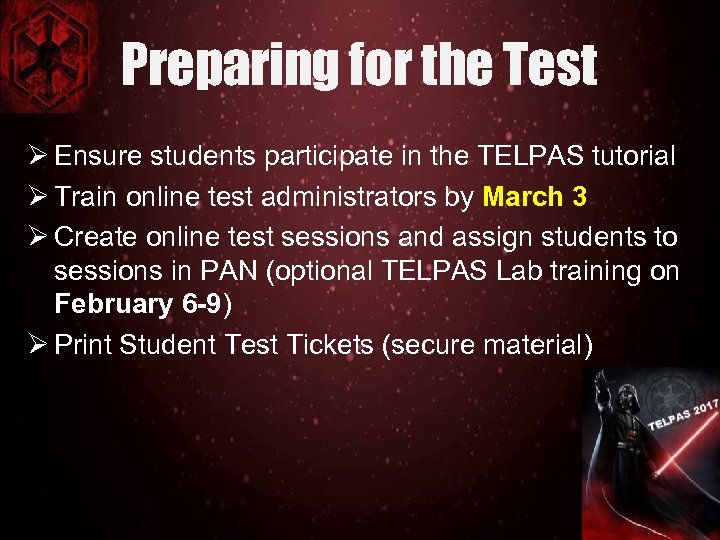 Preparing for the Test

➢ Ensure students participate in the TELPAS tutorial
➢ Train online test administrators by March 3
➢ Create online test sessions and assign students to sessions in PAN (optional TELPAS Lab training on February 6-9)
➢ Print Student Test Tickets (secure material)

TELPAS 2017